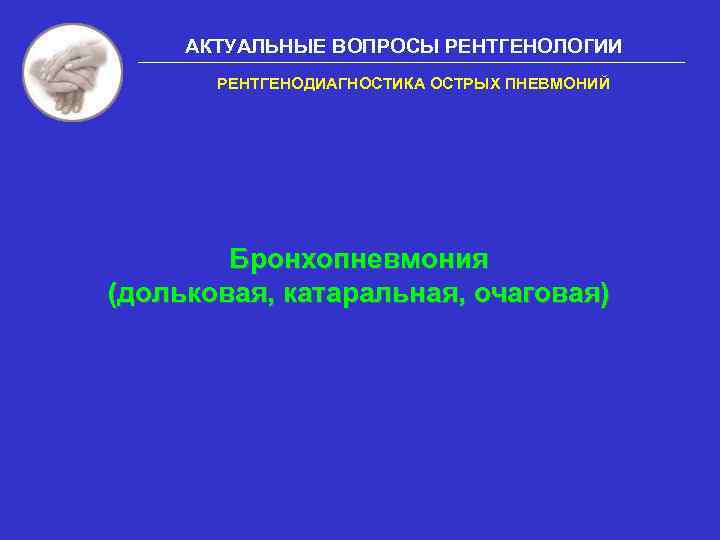 АКТУАЛЬНЫЕ ВОПРОСЫ РЕНТГЕНОЛОГИИ

РЕНТГЕНОДИАГНОСТИКА ОСТРЫХ ПНЕВМОНИЙ

Бронхопневмония
(дольковая, катаральная, очаговая)